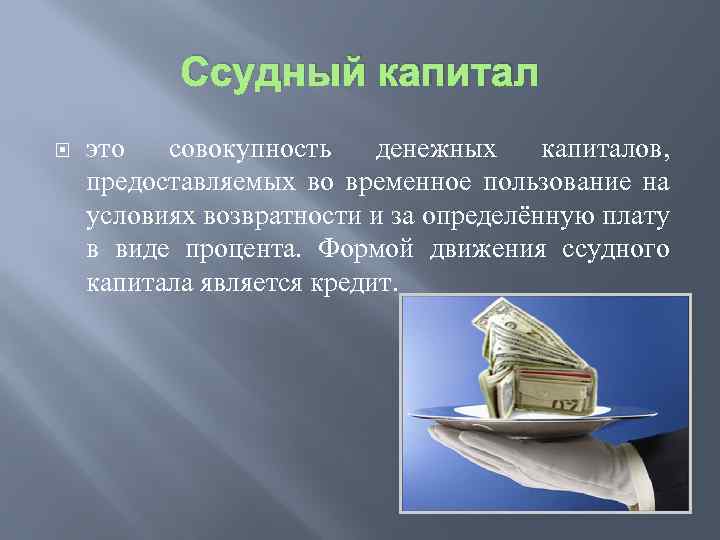 Ссудный капитал

это совокупность денежных капиталов, предоставляемых во временное пользование на условиях возвратности и за определённую плату в виде процента. Формой движения ссудного капитала является кредит.